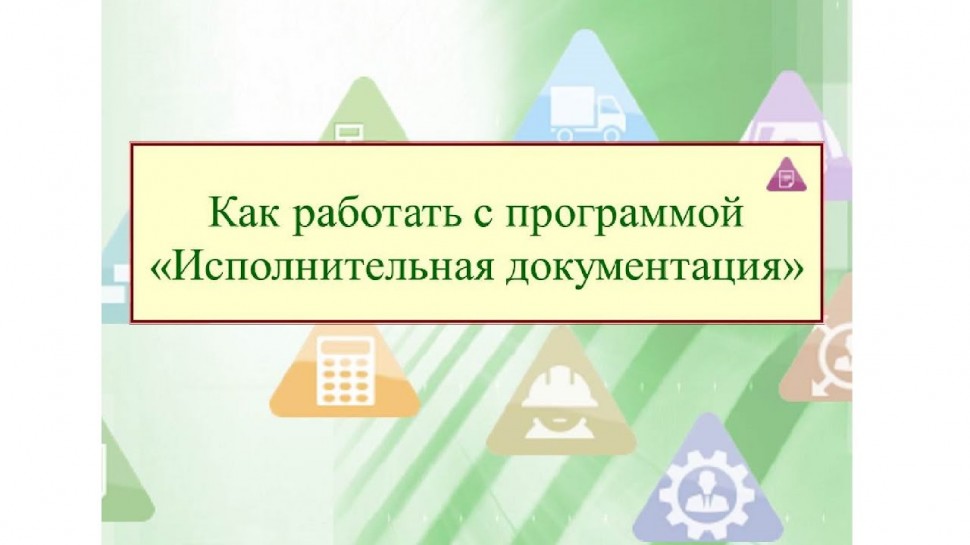 Как работать с программой «Исполнительная документация»